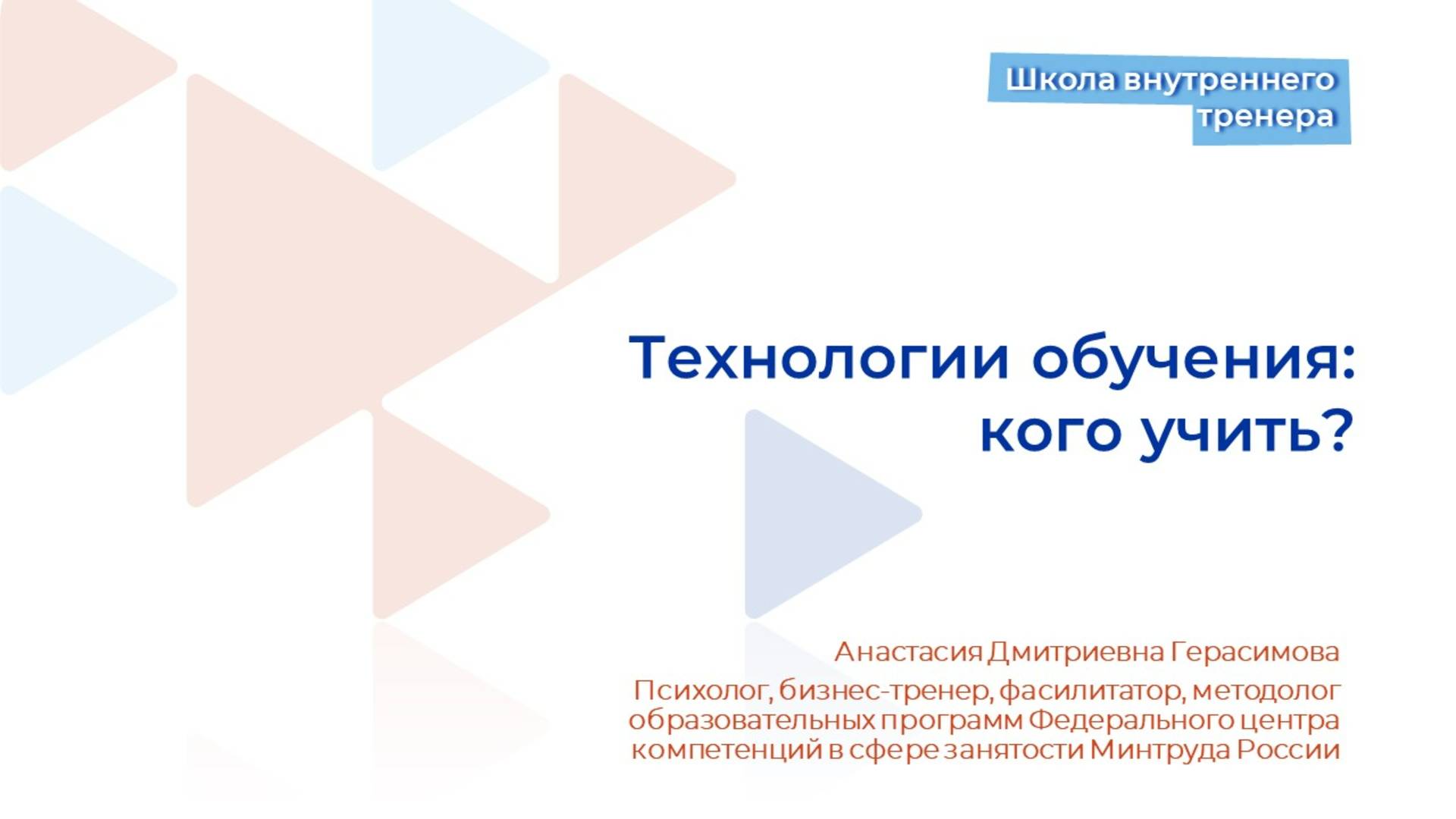 Школа внутреннего тренера

Технологии обучения: кого учить?

Анастасия Дмитриевна Герасимова

Психолог, бизнес-тренер, фасилитатор, методолог образовательных программ Федерального центра компетенций в сфере занятости Минтруда России